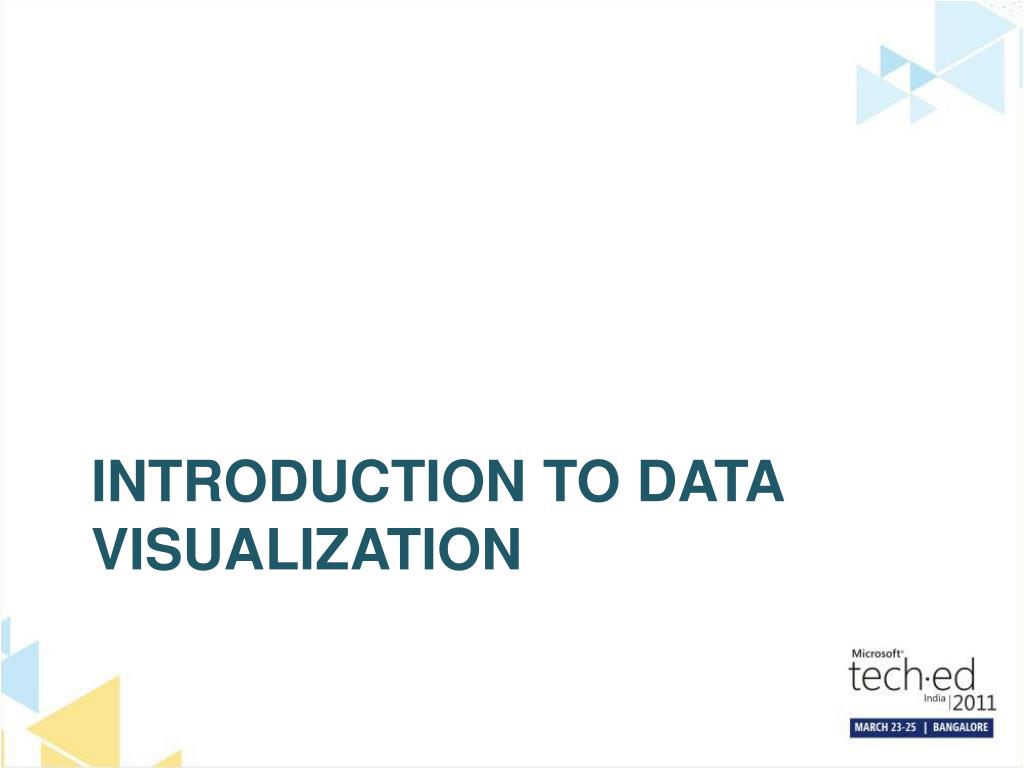 INTRODUCTION TO DATA VISUALIZATION

Microsoft®
tech·ed
India | 2011
MARCH 23-25 | BANGALORE